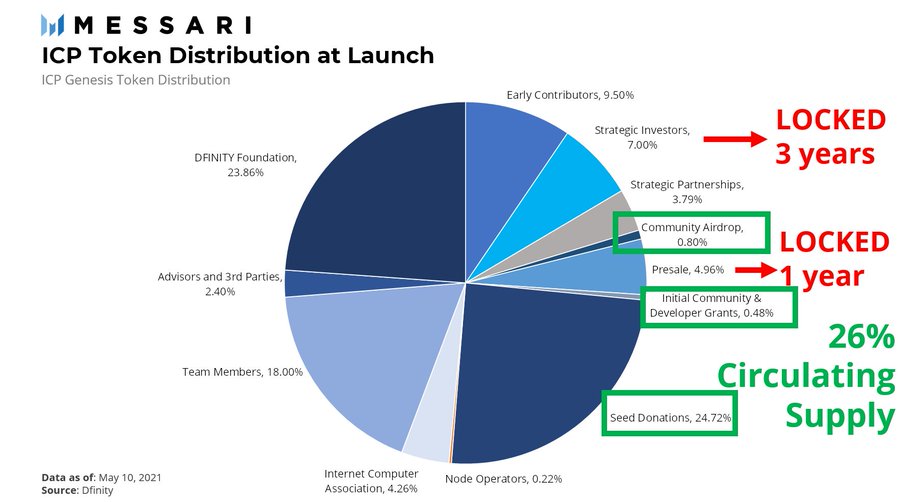 MESSARI
ICP Token Distribution at Launch
ICP Genesis Token Distribution

Early Contributors, 9.50%
Strategic Investors, 7.00%
LOCKED 3 years
Strategic Partnerships, 3.79%
Community Airdrop, 0.80%
LOCKED 1 year
Presale, 4.96%
Initial Community & Developer Grants, 0.48%
26% Circulating Supply
Seed Donations, 24.72%
Node Operators, 0.22%
Internet Computer Association, 4.26%
Team Members, 18.00%
Advisors and 3rd Parties, 2.40%
DFINITY Foundation, 23.86%

Data as of: May 10, 2021
Source: Dfinity